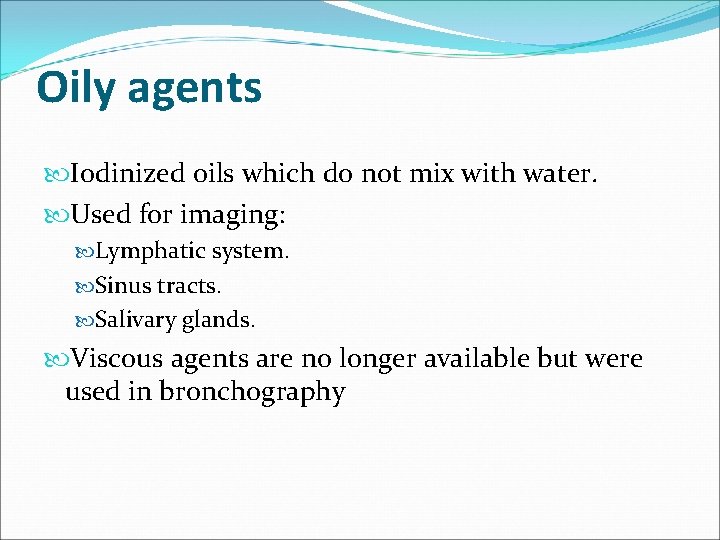 Oily agents

Iodinized oils which do not mix with water.

Used for imaging:

Lymphatic system.

Sinus tracts.

Salivary glands.

Viscous agents are no longer available but were used in bronchography